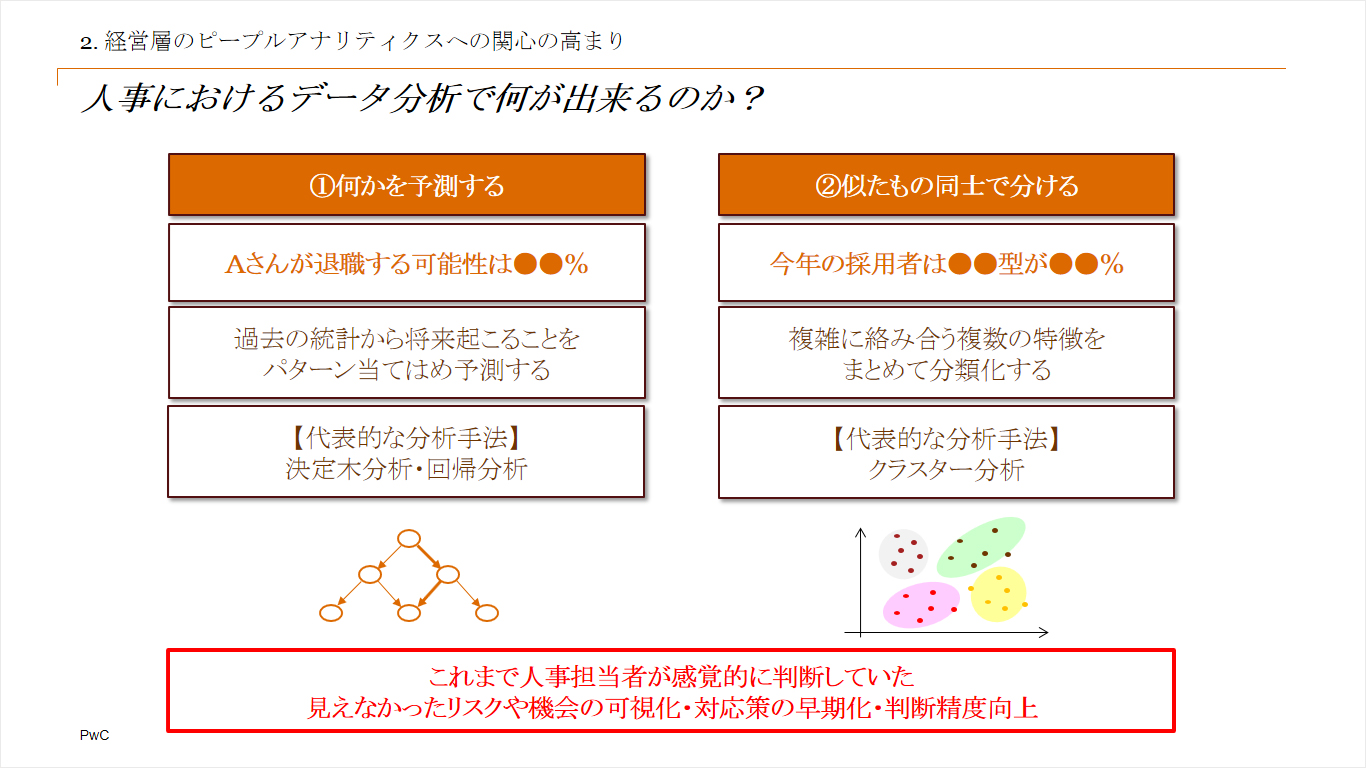 2. 経営層のピープルアナリティクスへの関心の高まり

人事におけるデータ分析で何が出来るのか？

①何かを予測する

Aさんが退職する可能性は●●%

過去の統計から将来起こることを
パターン当てはめ予測する

【代表的な分析手法】
決定木分析・回帰分析

②似たもの同士で分ける

今年の採用者は●●型が●●%

複雑に絡み合う複数の特徴を
まとめて分類化する

【代表的な分析手法】
クラスター分析

これまで人事担当者が感覚的に判断していた
見えなかったリスクや機会の可視化・対応策の早期化・判断精度向上

PwC